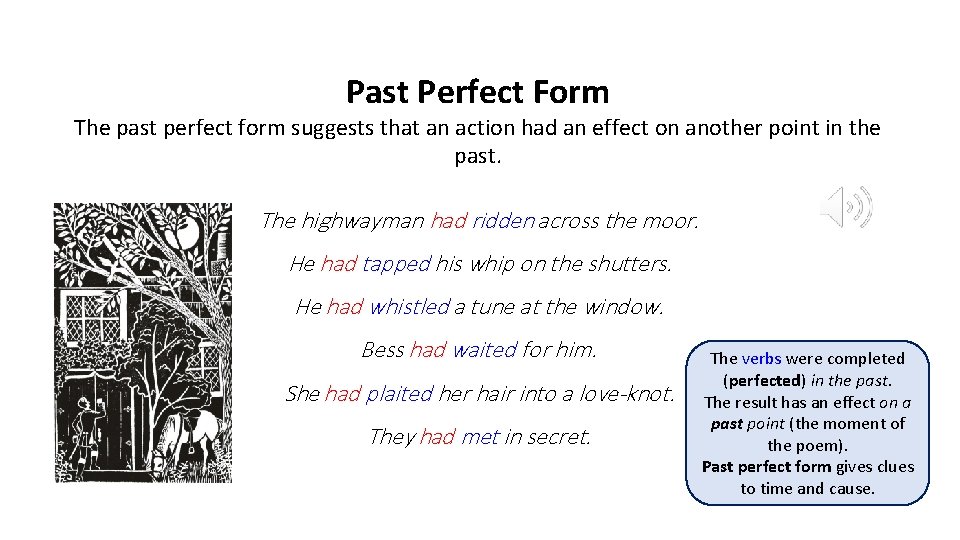 Past Perfect Form

The past perfect form suggests that an action had an effect on another point in the past.

The highwayman had ridden across the moor.

He had tapped his whip on the shutters.

He had whistled a tune at the window.

Bess had waited for him.

She had plaited her hair into a love-knot.

They had met in secret.

The verbs were completed (perfected) in the past. The result has an effect on a past point (the moment of the poem). Past perfect form gives clues to time and cause.